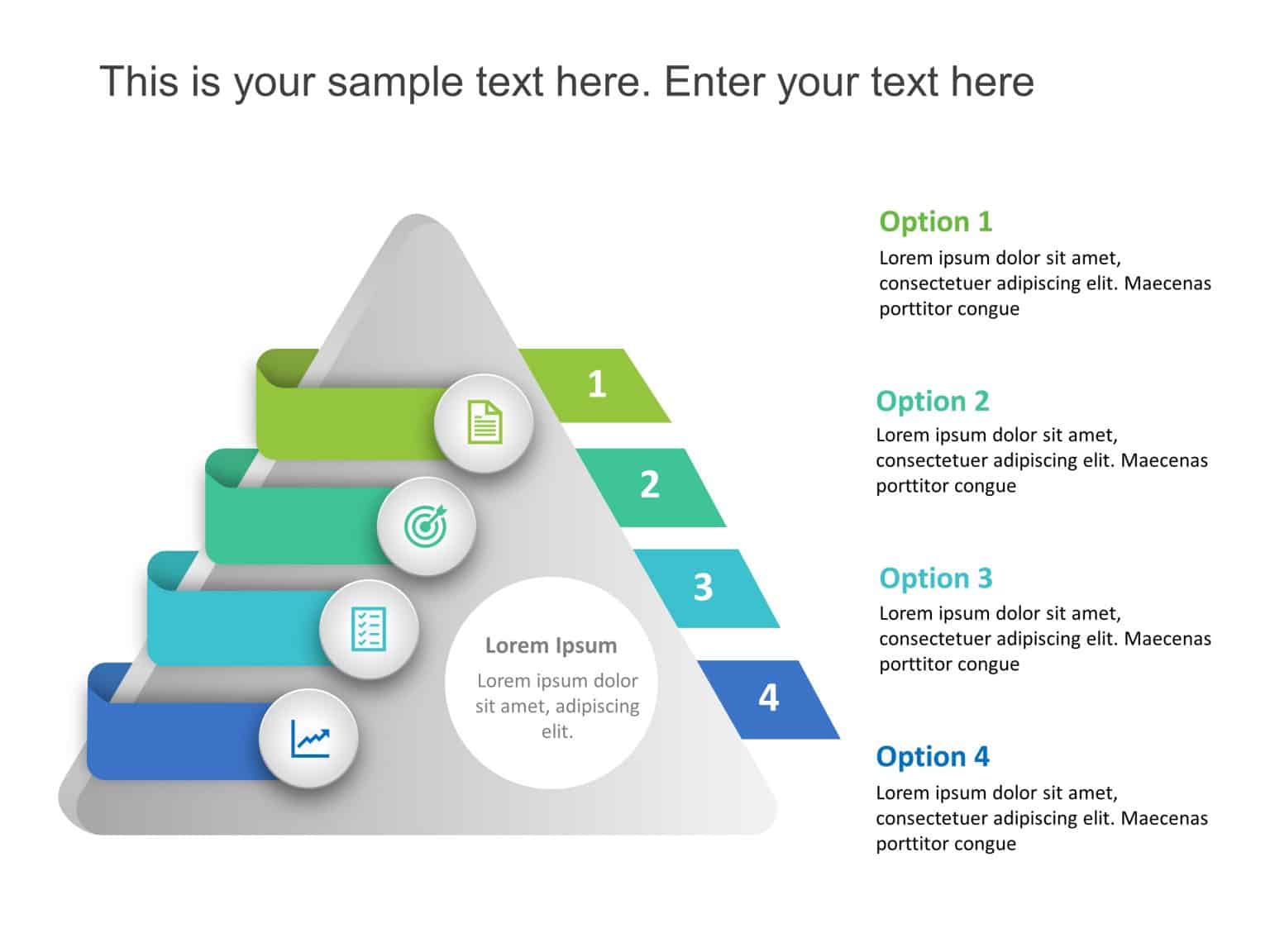 This is your sample text here. Enter your text here

1

2

3

4

Lorem Ipsum

Lorem ipsum dolor sit amet, adipiscing elit.

Option 1

Lorem ipsum dolor sit amet, consectetuer adipiscing elit. Maecenas porttitor congue

Option 2

Lorem ipsum dolor sit amet, consectetuer adipiscing elit. Maecenas porttitor congue

Option 3

Lorem ipsum dolor sit amet, consectetuer adipiscing elit. Maecenas porttitor congue

Option 4

Lorem ipsum dolor sit amet, consectetuer adipiscing elit. Maecenas porttitor congue